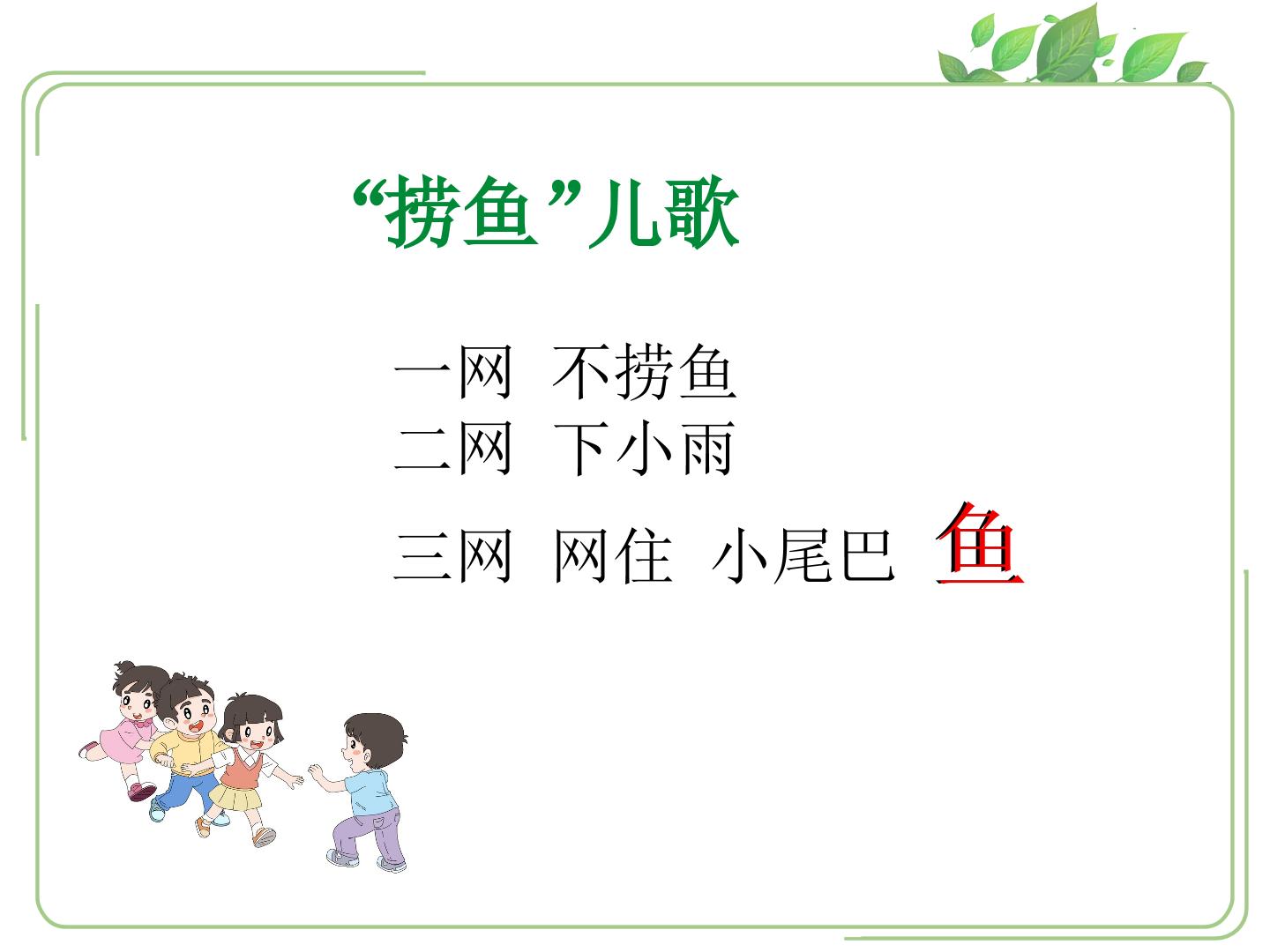 “捞鱼”儿歌

一网 不捞鱼
二网 下小雨
三网 网住 小尾巴 鱼